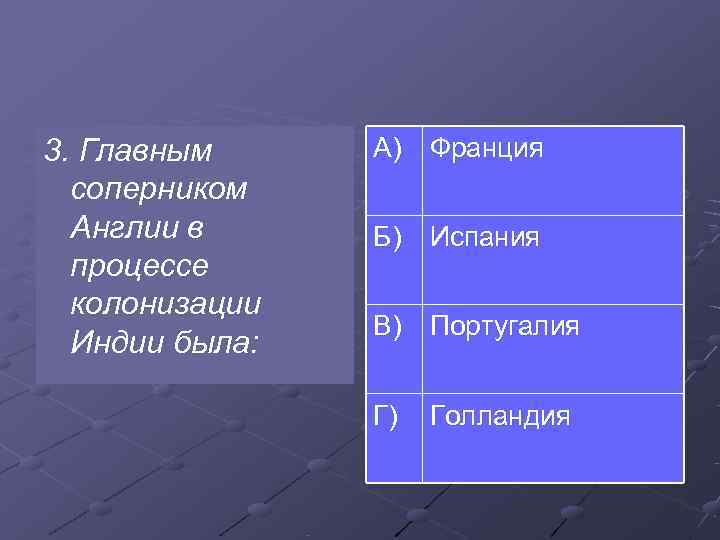 3. Главным соперником Англии в процессе колонизации Индии была:

| А) | Франция |
|---|---|
| Б) | Испания |
| В) | Португалия |
| Г) | Голландия |